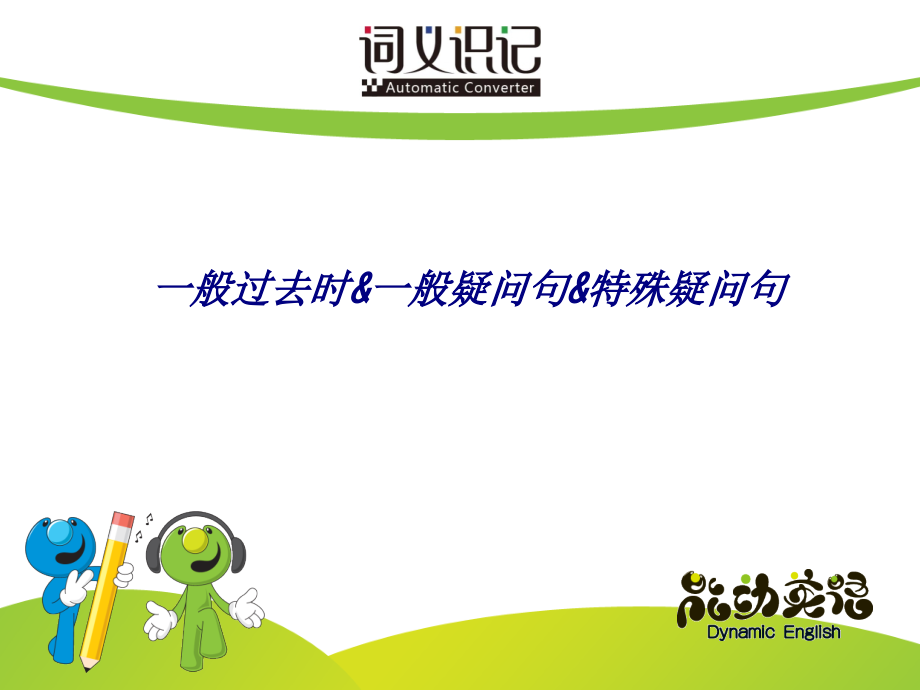 词义识记
Automatic Converter

一般过去时&一般疑问句&特殊疑问句

能动英语
Dynamic English